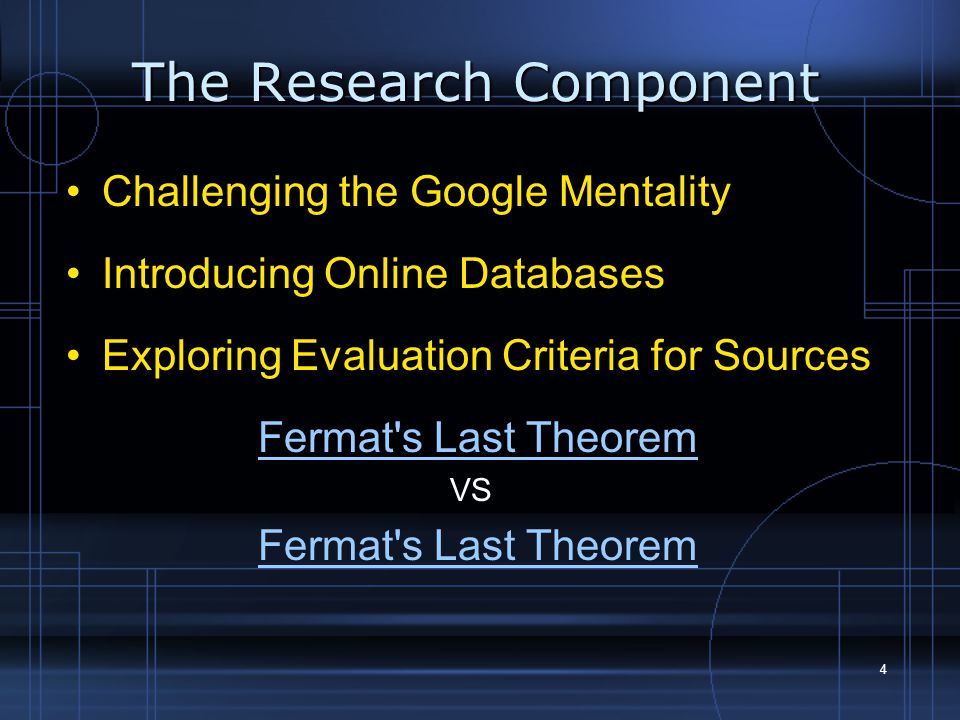 The Research Component

• Challenging the Google Mentality

• Introducing Online Databases

• Exploring Evaluation Criteria for Sources

Fermat's Last Theorem

VS

Fermat's Last Theorem

4